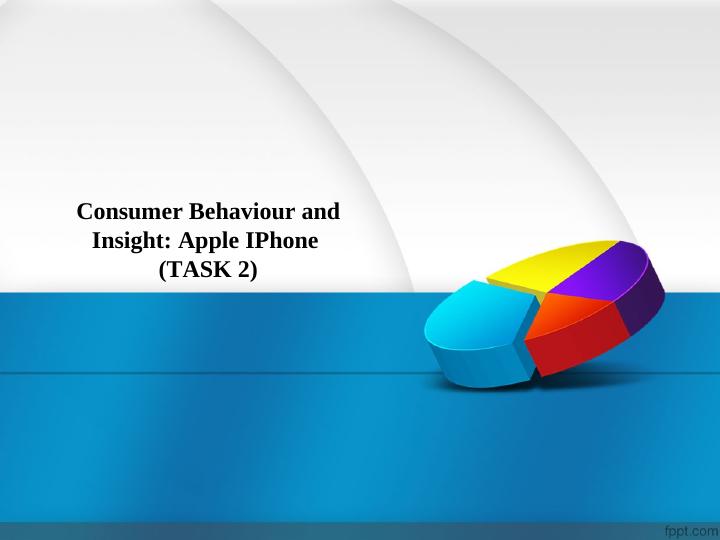 Consumer Behaviour and Insight: Apple IPhone (TASK 2)

fppt.com